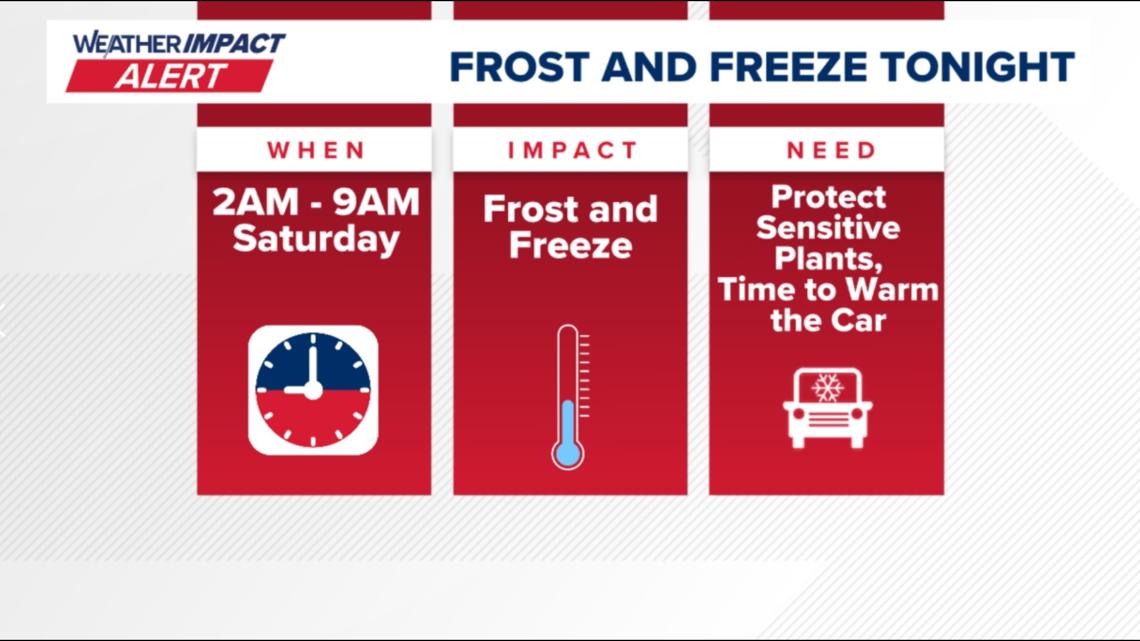 WEATHER IMPACT ALERT

FROST AND FREEZE TONIGHT

WHEN

2AM - 9AM Saturday

IMPACT

Frost and Freeze

NEED

Protect Sensitive Plants, Time to Warm the Car